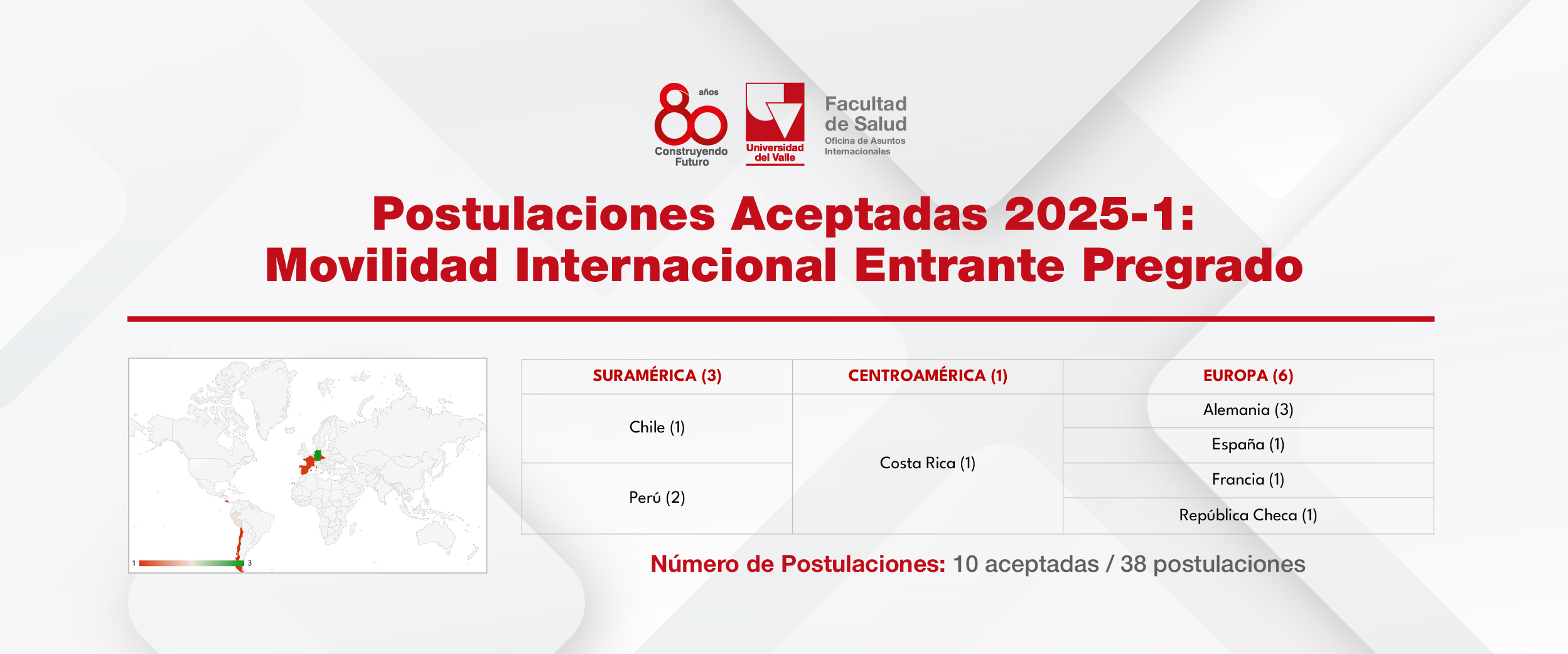 80 años Construyendo Futuro

Universidad del Valle

Facultad de Salud
Oficina de Asuntos Internacionales

Postulaciones Aceptadas 2025-1:
Movilidad Internacional Entrante Pregrado

1 3

| SURAMÉRICA (3) | CENTROAMÉRICA (1) | EUROPA (6) |
|---|---|---|
| Chile (1) | Costa Rica (1) | Alemania (3) |
| | | España (1) |
| Perú (2) | | Francia (1) |
| | | República Checa (1) |

Número de Postulaciones: 10 aceptadas / 38 postulaciones